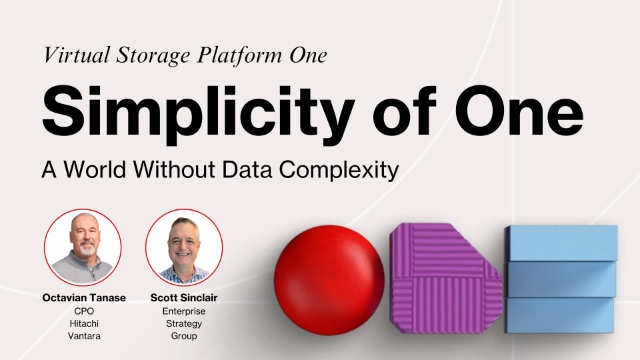 Virtual Storage Platform One

Simplicity of One

A World Without Data Complexity

Octavian Tanase
CPO
Hitachi
Vantara

Scott Sinclair
Enterprise
Strategy
Group